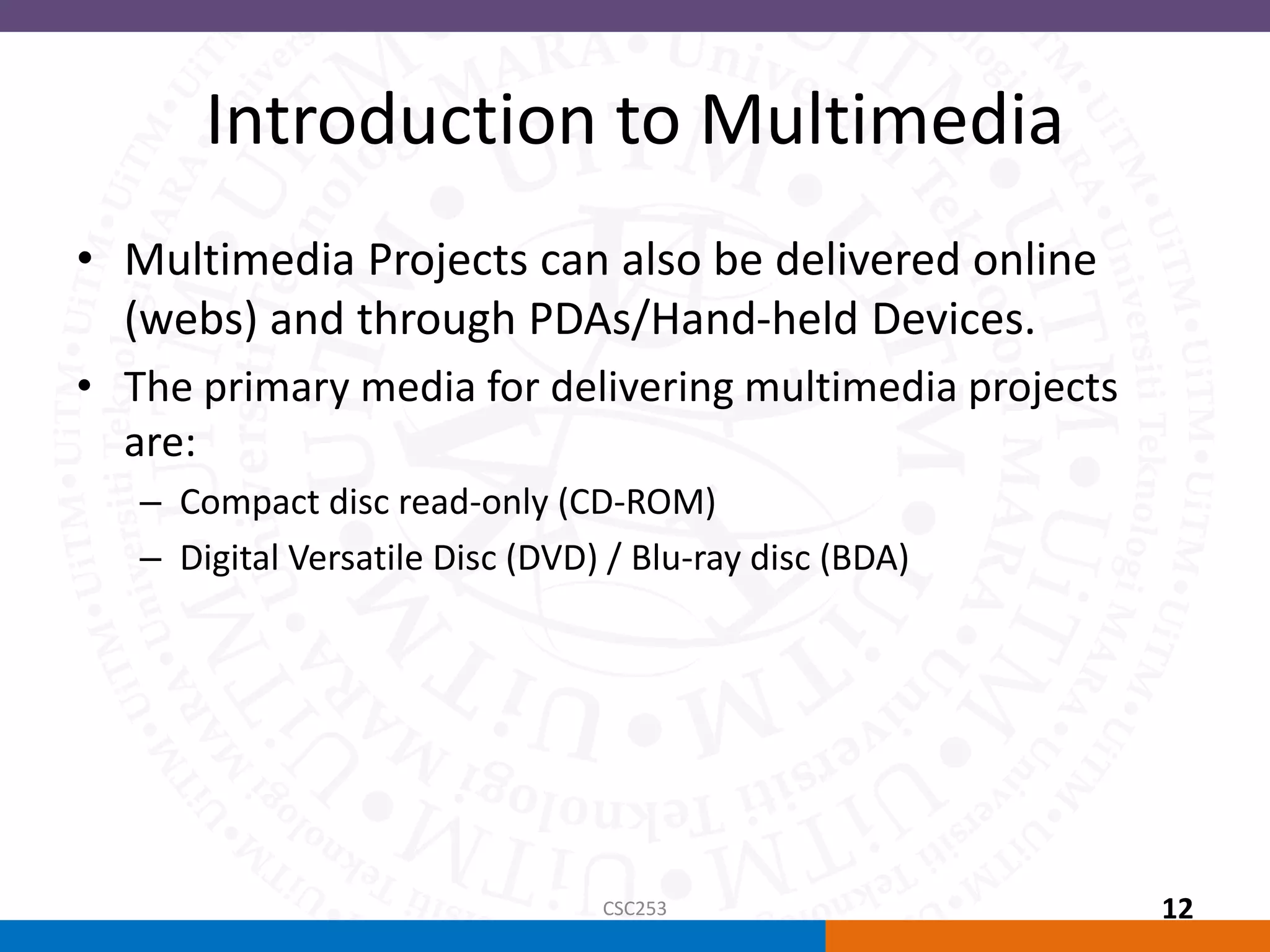 Introduction to Multimedia

• Multimedia Projects can also be delivered online (webs) and through PDAs/Hand-held Devices.
• The primary media for delivering multimedia projects are:
– Compact disc read-only (CD-ROM)
– Digital Versatile Disc (DVD) / Blu-ray disc (BDA)

CSC253

12